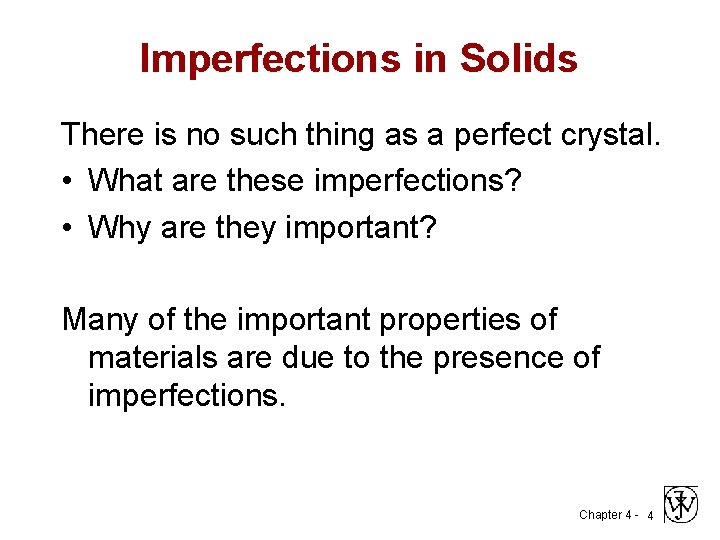 Imperfections in Solids

There is no such thing as a perfect crystal.

• What are these imperfections?

• Why are they important?

Many of the important properties of materials are due to the presence of imperfections.

Chapter 4 - 4